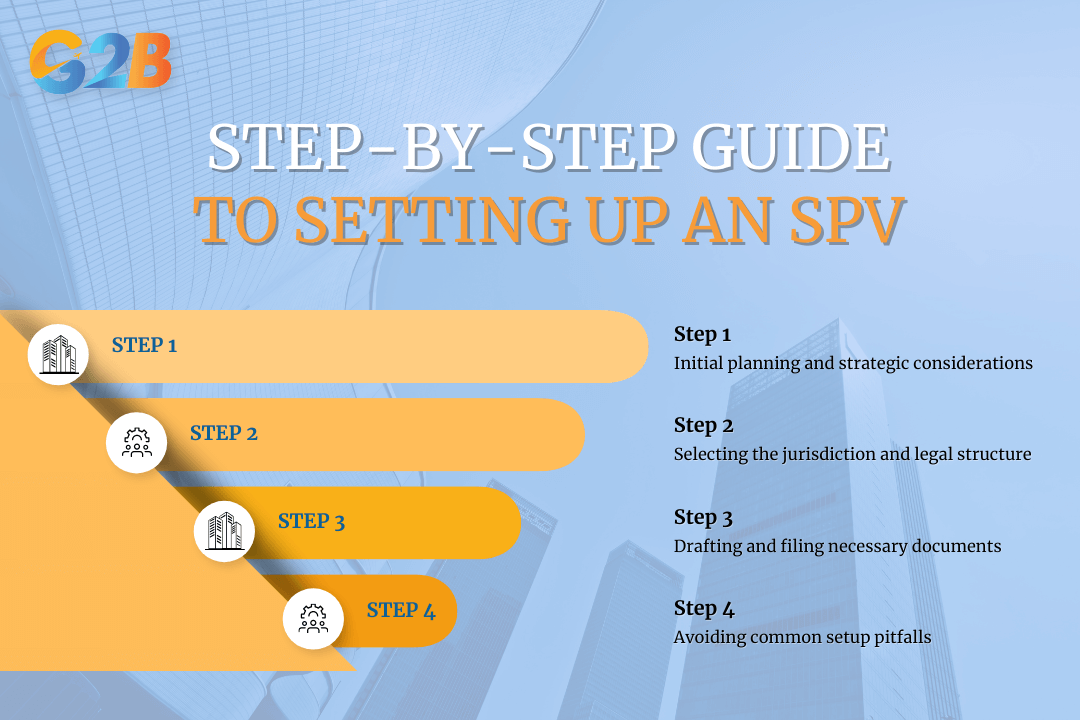 G2B

STEP-BY-STEP GUIDE
TO SETTING UP AN SPV

STEP 1

STEP 2

STEP 3

STEP 4

Step 1
Initial planning and strategic considerations

Step 2
Selecting the jurisdiction and legal structure

Step 3
Drafting and filing necessary documents

Step 4
Avoiding common setup pitfalls